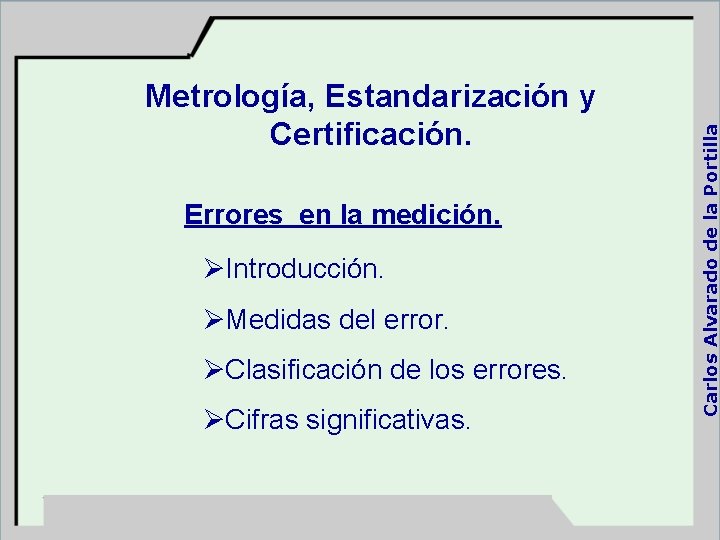 Metrología, Estandarización y Certificación.

Errores en la medición.

➢Introducción.

➢Medidas del error.

➢Clasificación de los errores.

➢Cifras significativas.

Carlos Alvarado de la Portilla